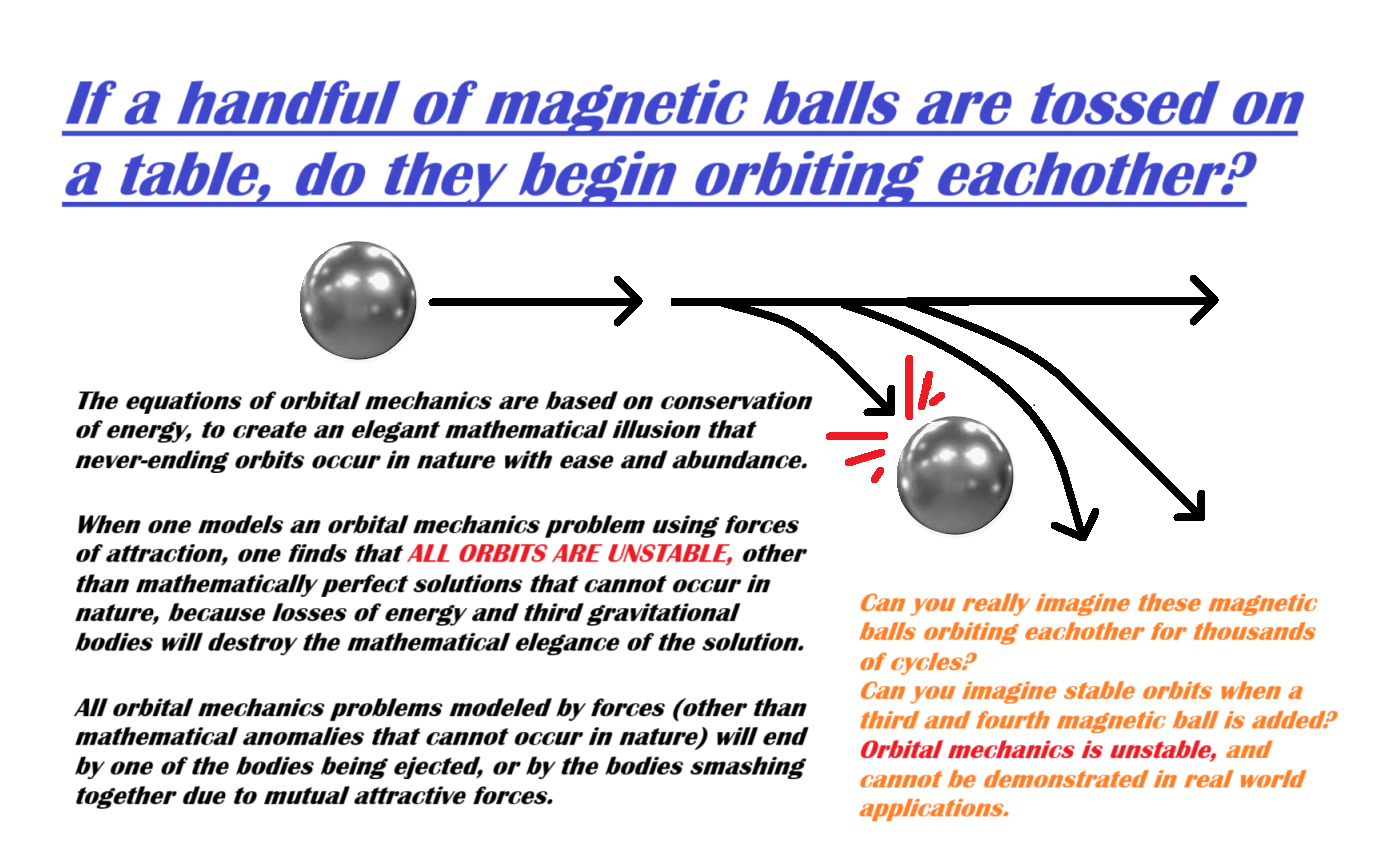 If a handful of magnetic balls are tossed on a table, do they begin orbiting eachother?

The equations of orbital mechanics are based on conservation of energy, to create an elegant mathematical illusion that never-ending orbits occur in nature with ease and abundance.

When one models an orbital mechanics problem using forces of attraction, one finds that ALL ORBITS ARE UNSTABLE, other than mathematically perfect solutions that cannot occur in nature, because losses of energy and third gravitational bodies will destroy the mathematical elegance of the solution.

All orbital mechanics problems modeled by forces (other than mathematical anomalies that cannot occur in nature) will end by one of the bodies being ejected, or by the bodies smashing together due to mutual attractive forces.

Can you really imagine these magnetic balls orbiting eachother for thousands of cycles?
Can you imagine stable orbits when a third and fourth magnetic ball is added?
Orbital mechanics is unstable, and cannot be demonstrated in real world applications.